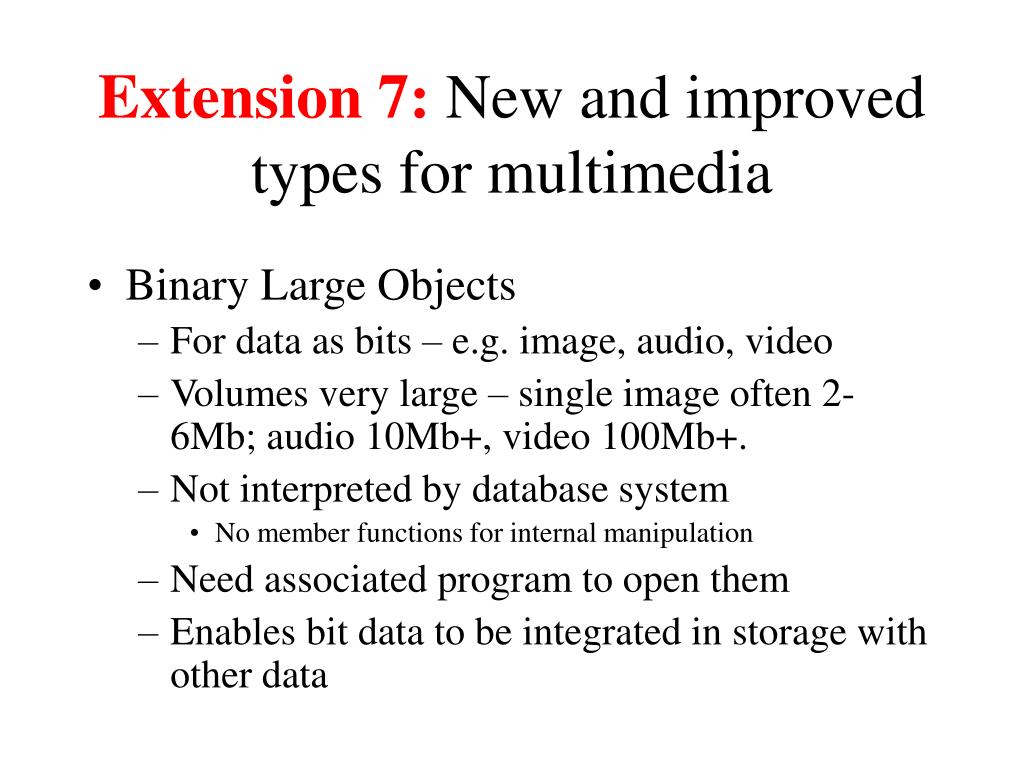 Extension 7: New and improved types for multimedia

• Binary Large Objects
– For data as bits – e.g. image, audio, video
– Volumes very large – single image often 2-6Mb; audio 10Mb+, video 100Mb+.
– Not interpreted by database system
• No member functions for internal manipulation
– Need associated program to open them
– Enables bit data to be integrated in storage with other data